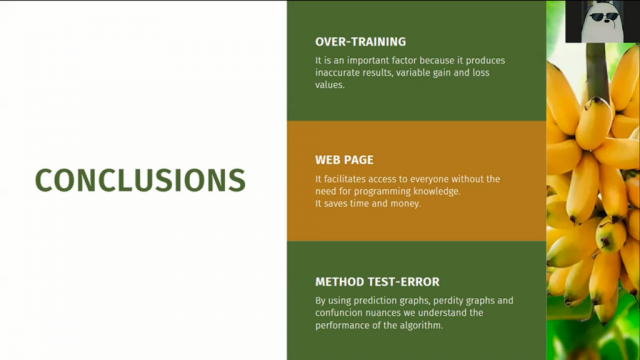 CONCLUSIONS

OVER-TRAINING

It is an important factor because it produces inaccurate results, variable gain and loss values.

WEB PAGE

It facilitates access to everyone without the need for programming knowledge.
It saves time and money.

METHOD TEST-ERROR

By using prediction graphs, perdity graphs and confuncion nuances we understand the performance of the algorithm.